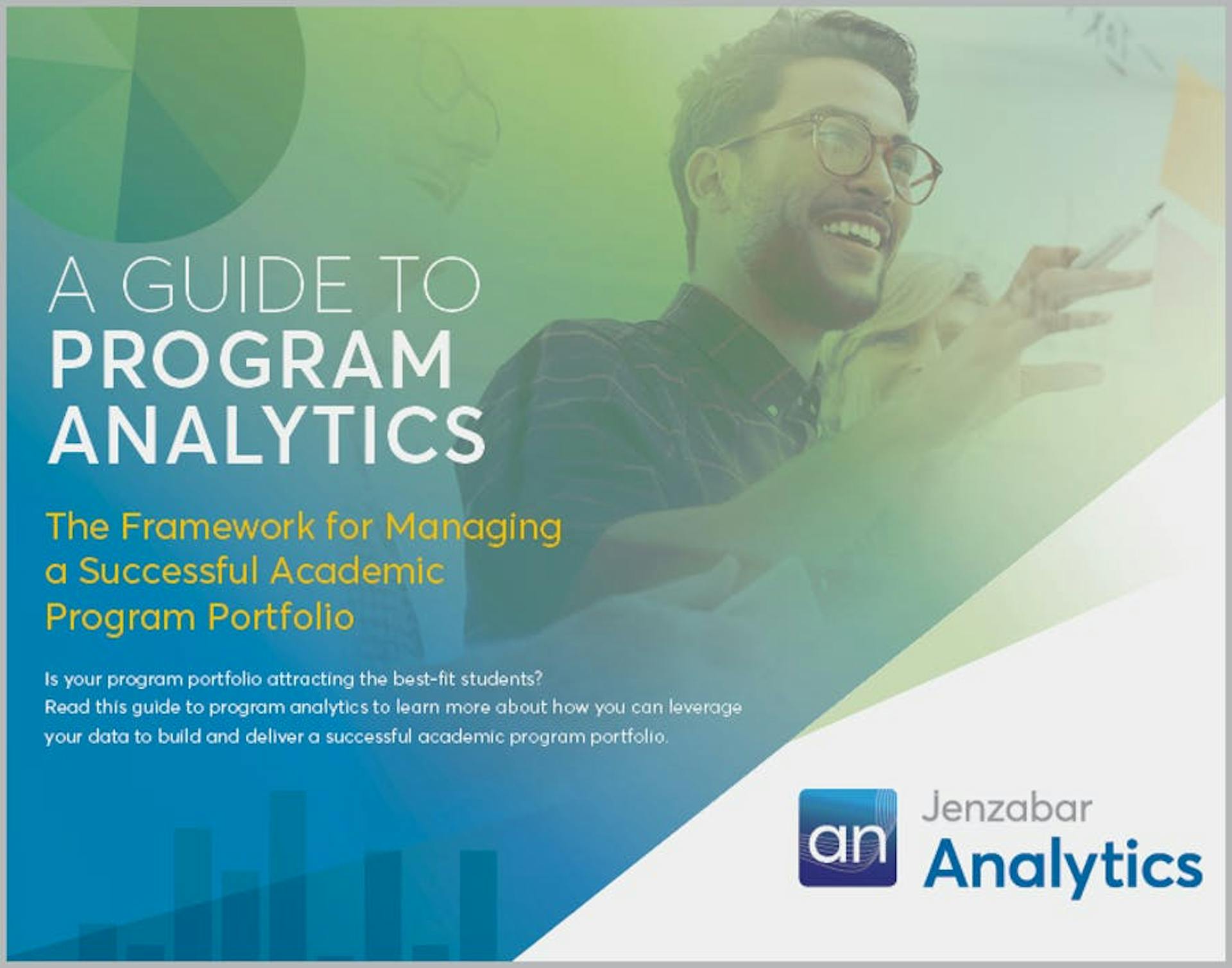 A GUIDE TO
PROGRAM
ANALYTICS

The Framework for Managing a Successful Academic Program Portfolio

Is your program portfolio attracting the best-fit students? Read this guide to program analytics to learn more about how you can leverage your data to build and deliver a successful academic program portfolio.

an

Jenzabar
Analytics